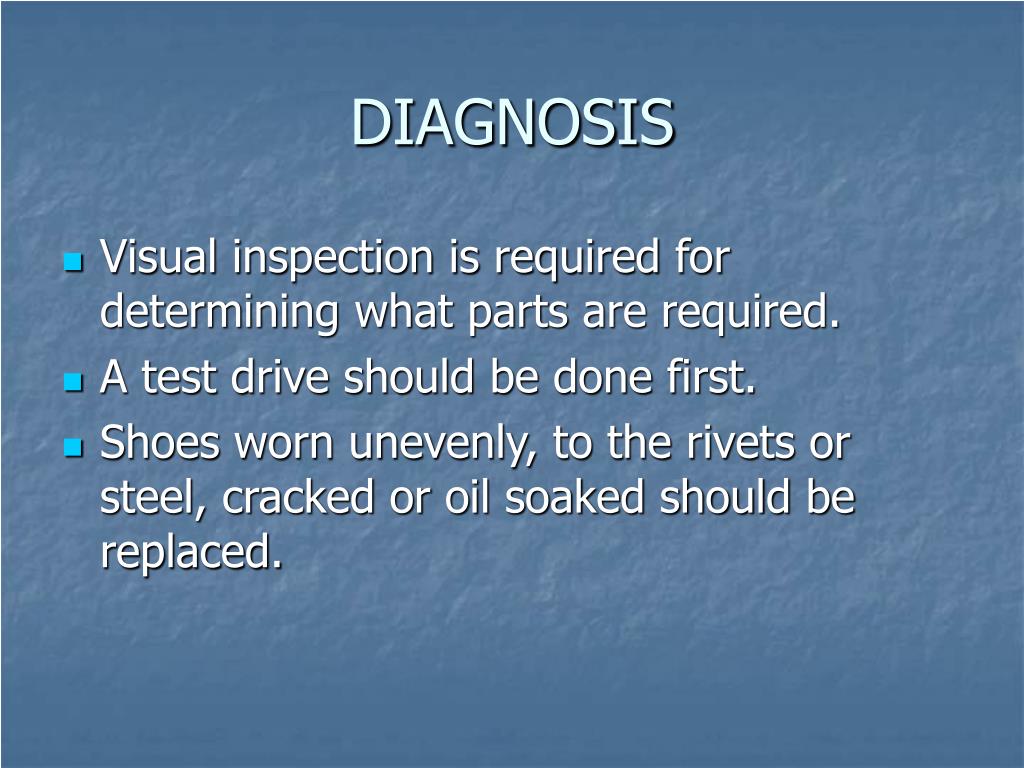 DIAGNOSIS

- Visual inspection is required for determining what parts are required.
- A test drive should be done first.
- Shoes worn unevenly, to the rivets or steel, cracked or oil soaked should be replaced.